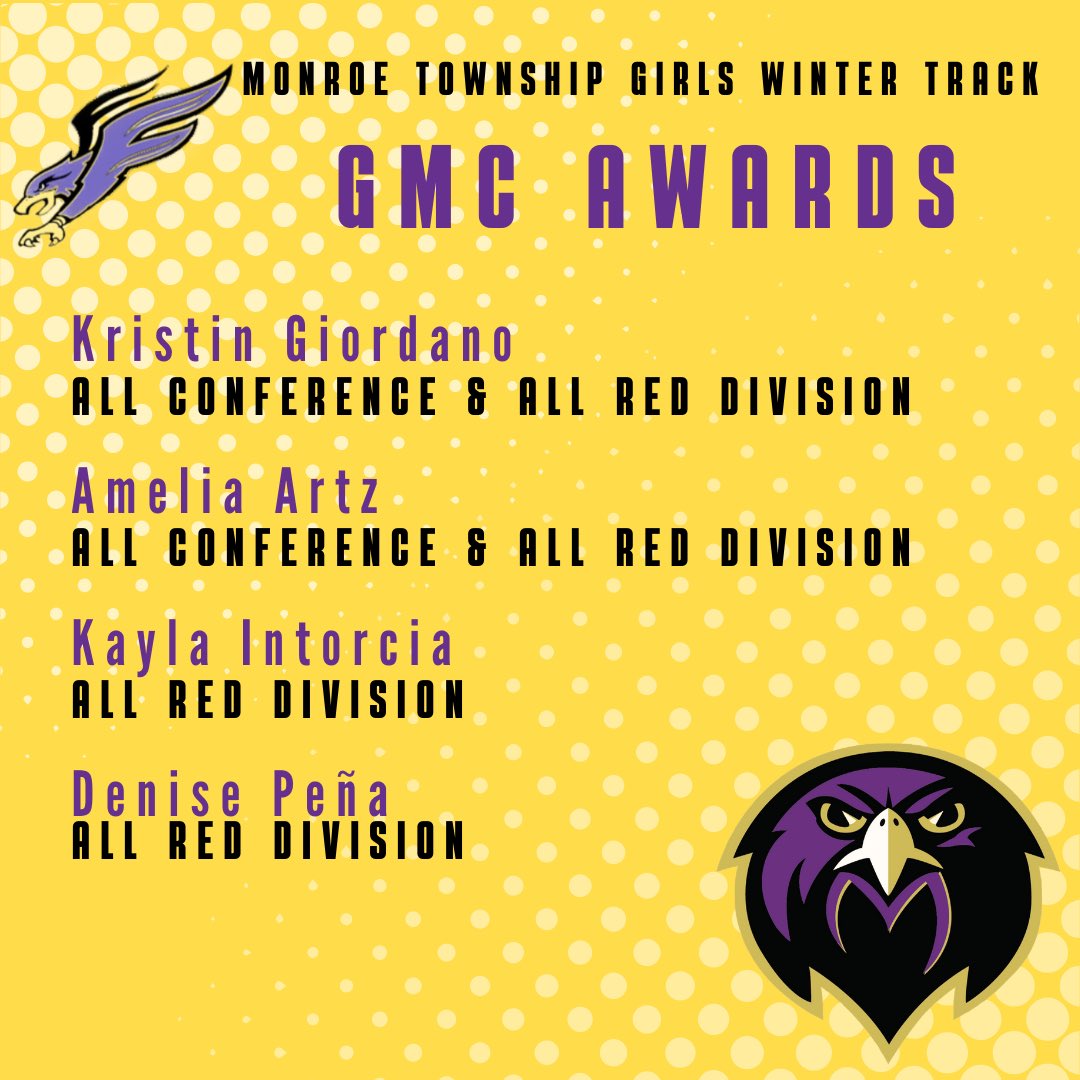 MONROE TOWNSHIP GIRLS WINTER TRACK

GMC AWARDS

Kristin Giordano
ALL CONFERENCE & ALL RED DIVISION

Amelia Artz
ALL CONFERENCE & ALL RED DIVISION

Kayla Intorcia
ALL RED DIVISION

Denise Peña
ALL RED DIVISION